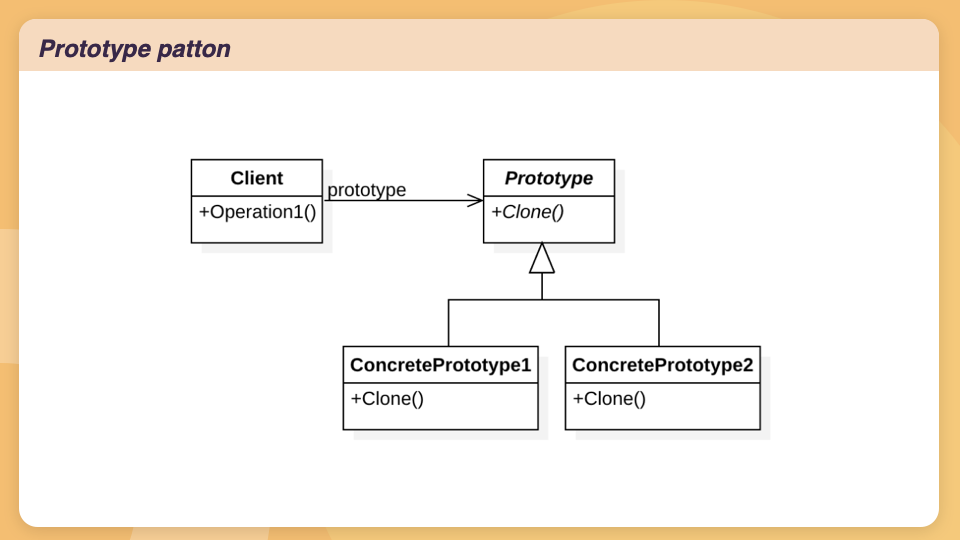 Prototype patton

Client
+Operation1()

prototype

Prototype
+Clone()

ConcretePrototype1
+Clone()

ConcretePrototype2
+Clone()